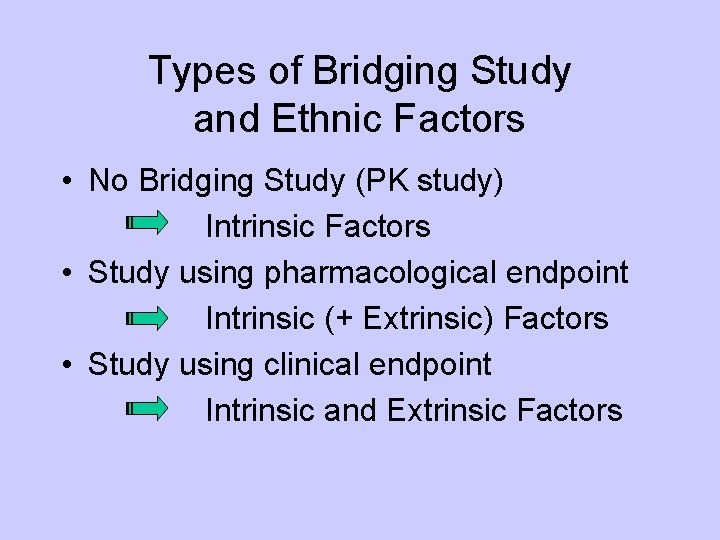 Types of Bridging Study and Ethnic Factors

• No Bridging Study (PK study)
Intrinsic Factors

• Study using pharmacological endpoint
Intrinsic (+ Extrinsic) Factors

• Study using clinical endpoint
Intrinsic and Extrinsic Factors